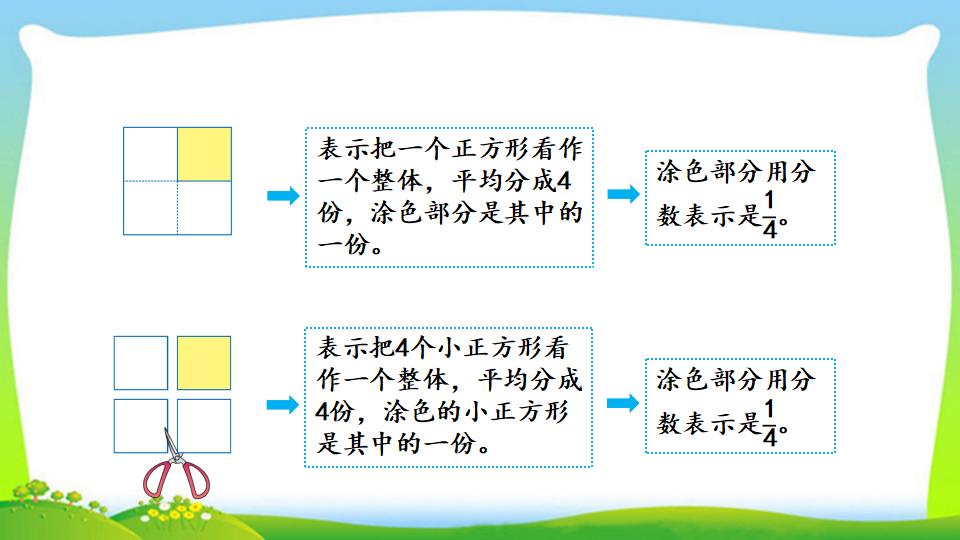 表示把一个正方形看作一个整体，平均分成4份，涂色部分是其中的一份。

涂色部分用分数表示是$\frac{1}{4}$。

表示把4个小正方形看作一个整体，平均分成4份，涂色的小正方形是其中的一份。

涂色部分用分数表示是$\frac{1}{4}$。